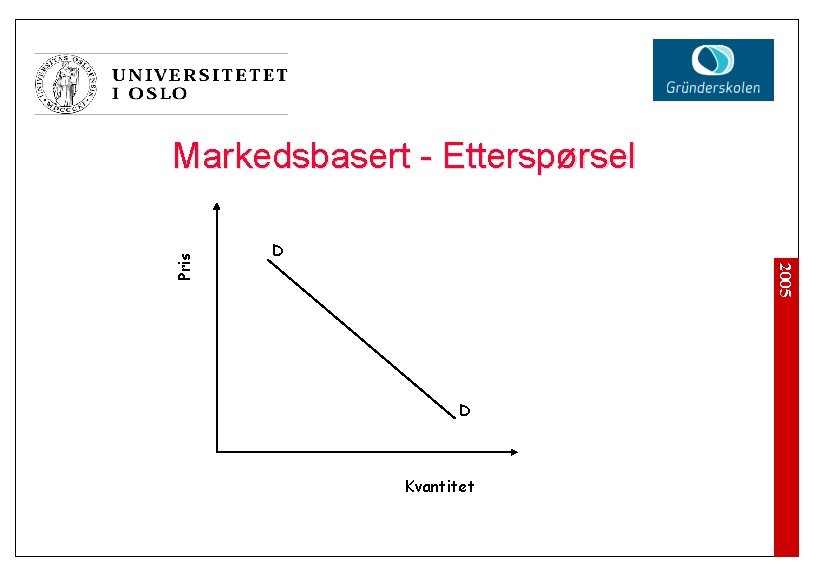 UNIVERSITETET
I OSLO

Gründerskolen

Markedsbasert - Etterspørsel

Pris

D

D

Kvantitet

2005